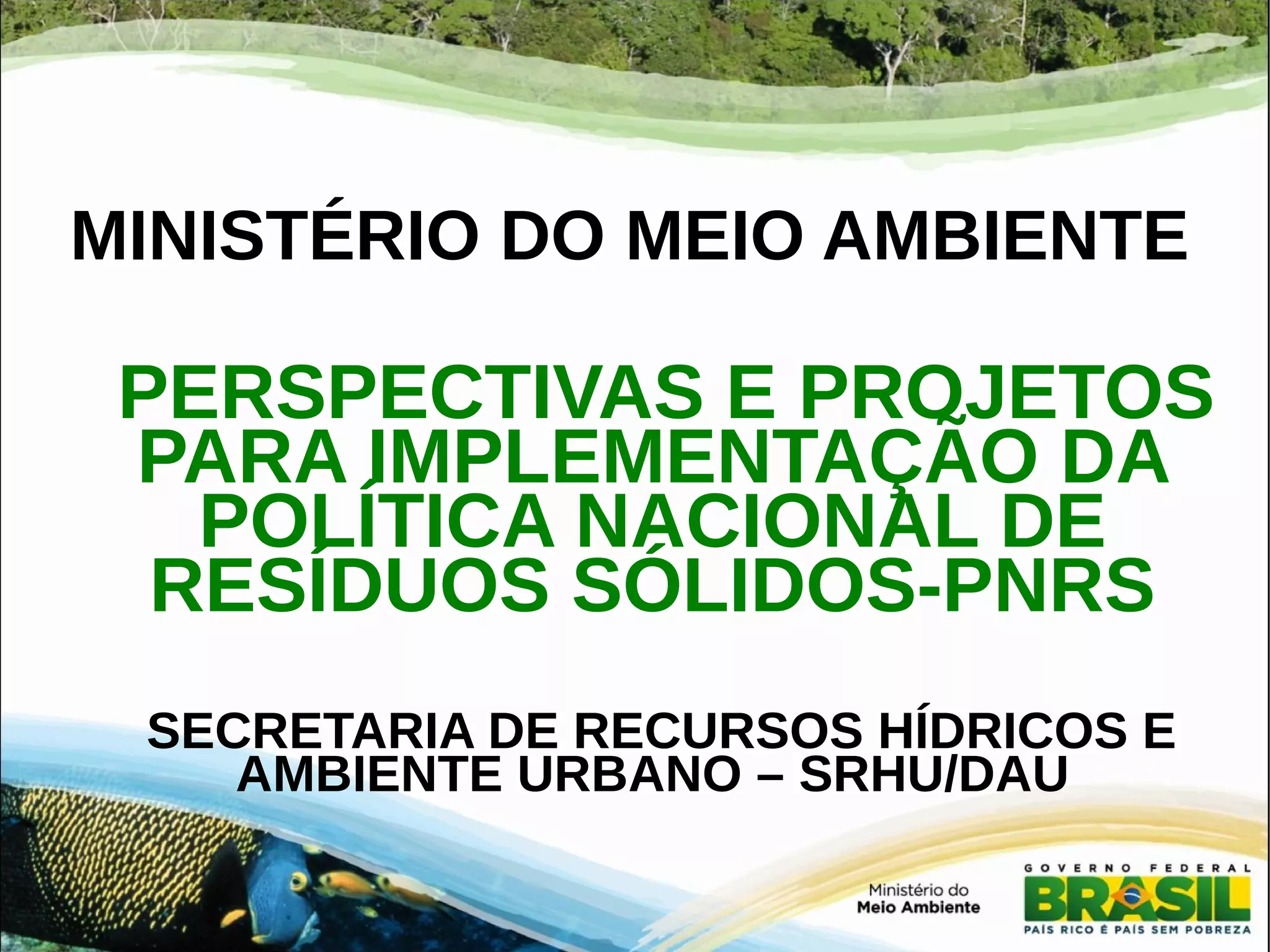 MINISTÉRIO DO MEIO AMBIENTE

PERSPECTIVAS E PROJETOS PARA IMPLEMENTAÇÃO DA POLÍTICA NACIONAL DE RESÍDUOS SÓLIDOS-PNRS

SECRETARIA DE RECURSOS HÍDRICOS E AMBIENTE URBANO – SRHU/DAU

Ministério do Meio Ambiente

GOVERNO FEDERAL
BRASIL
PAÍS RICO É PAÍS SEM POBREZA